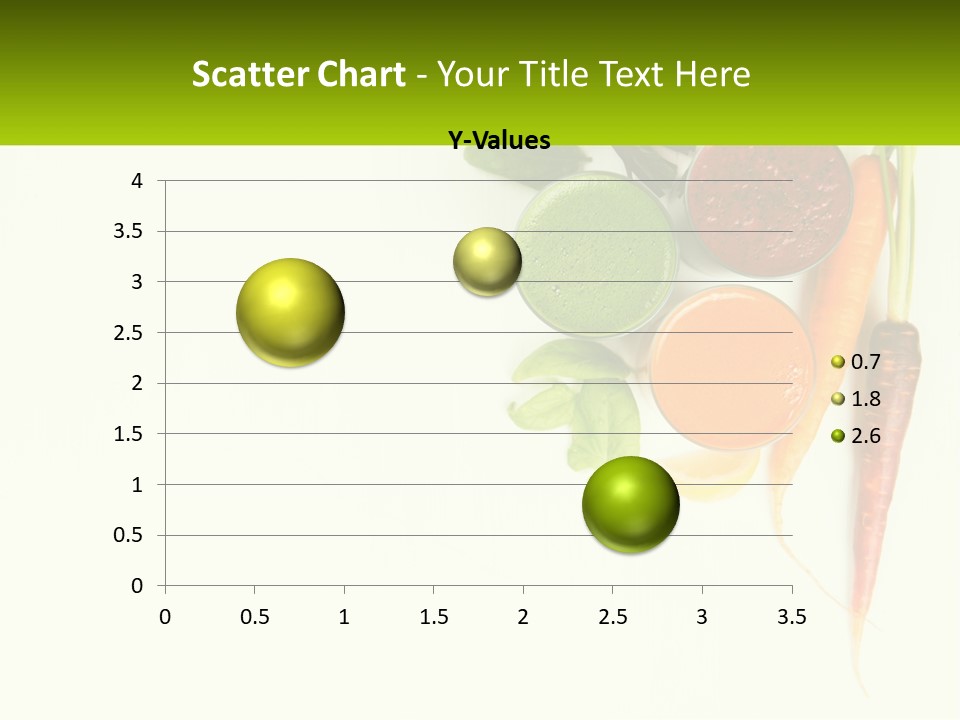 Scatter Chart - Your Title Text Here

Y-Values

4
3.5
3
2.5
2
1.5
1
0.5
0

0 0.5 1 1.5 2 2.5 3 3.5

0.7
1.8
2.6